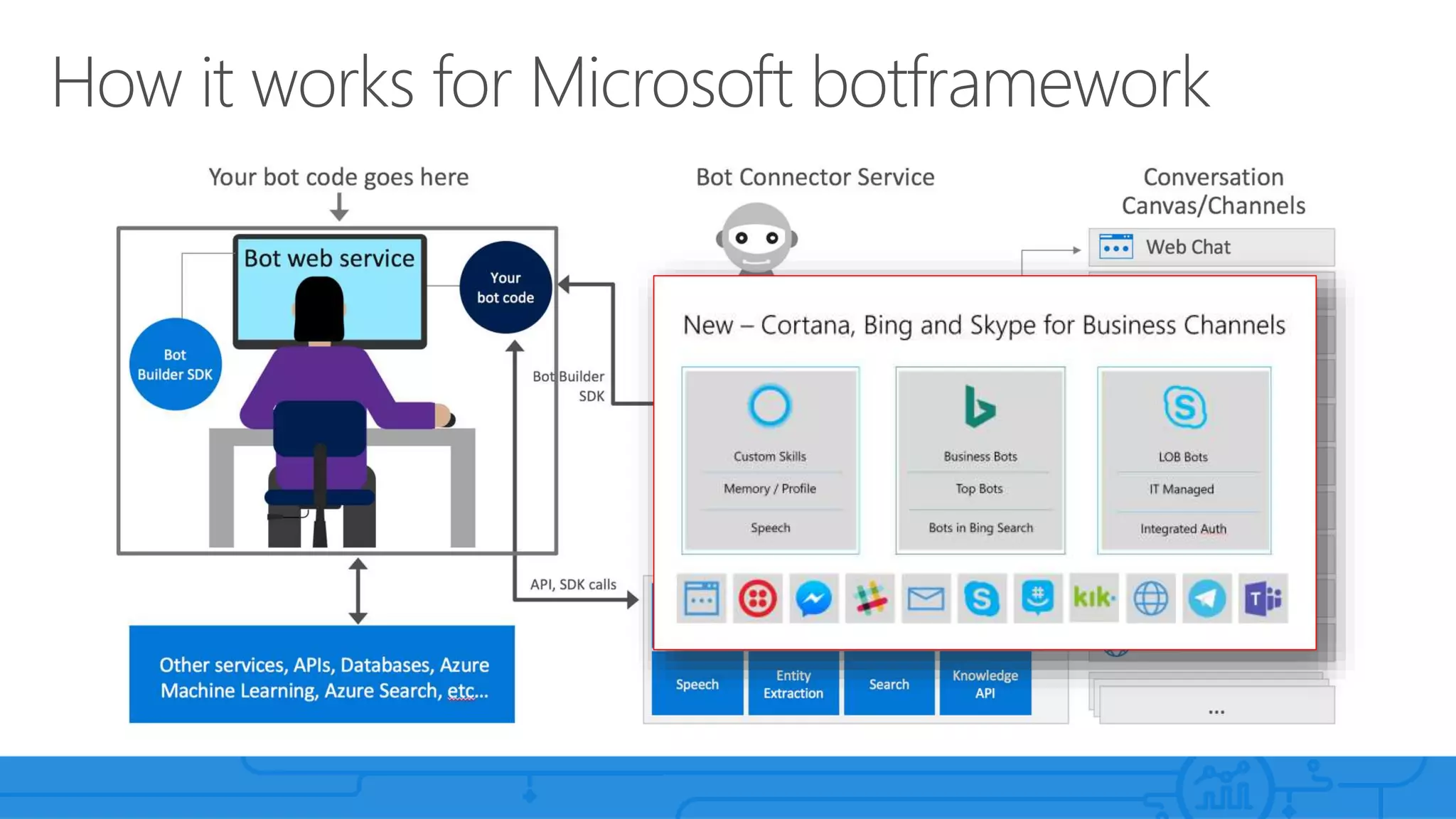 How it works for Microsoft botframework

Your bot code goes here

Bot web service

Your bot code

Bot Builder SDK

Bot Builder SDK

API, SDK calls

Other services, APIs, Databases, Azure Machine Learning, Azure Search, etc...

Bot Connector Service

Conversation Canvas/Channels

Web Chat

New – Cortana, Bing and Skype for Business Channels

Custom Skills

Memory / Profile

Speech

Business Bots

Top Bots

Bots in Bing Search

LOB Bots

IT Managed

Integrated Auth

kik·

Speech

Entity Extraction

Search

Knowledge API

...